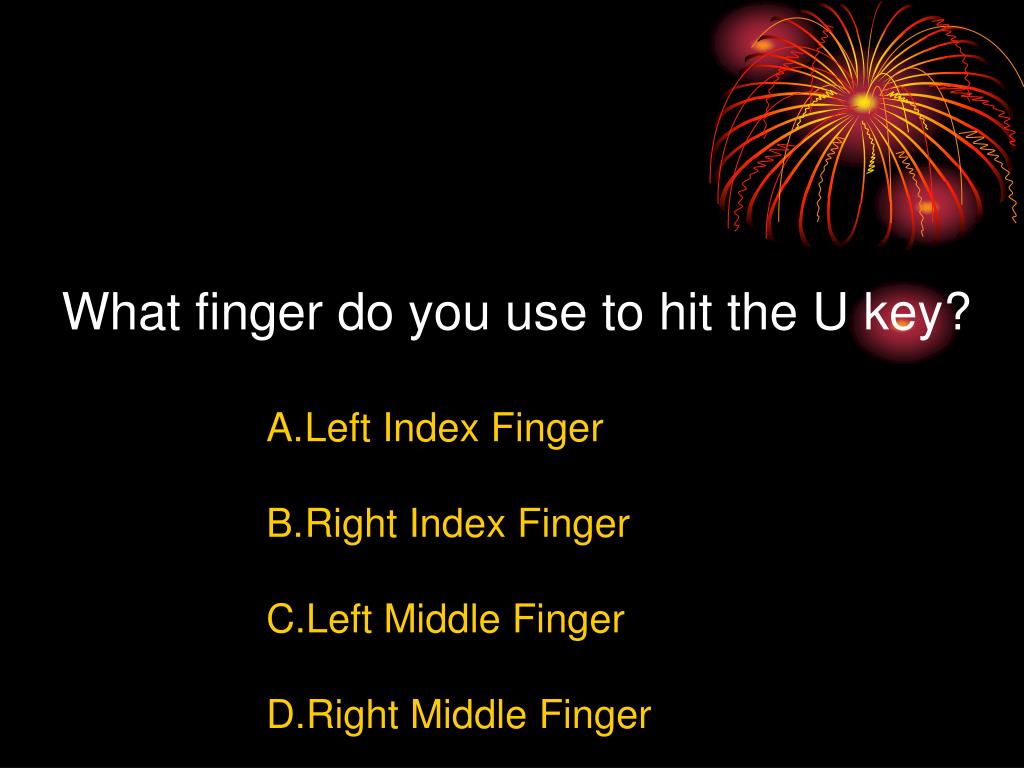 What finger do you use to hit the U key?

A.Left Index Finger

B.Right Index Finger

C.Left Middle Finger

D.Right Middle Finger